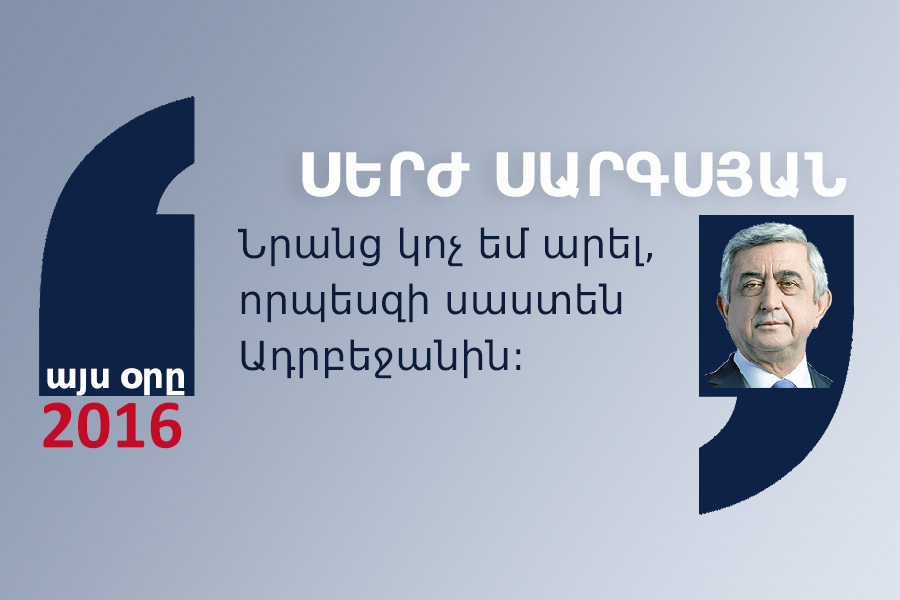 ՍԵՐԺ ՍԱՐԳՍՅԱՆ

Նրանց կոչ եմ արել, որպեսզի սաստեն Ադրբեջանին:

այս օրը
2016